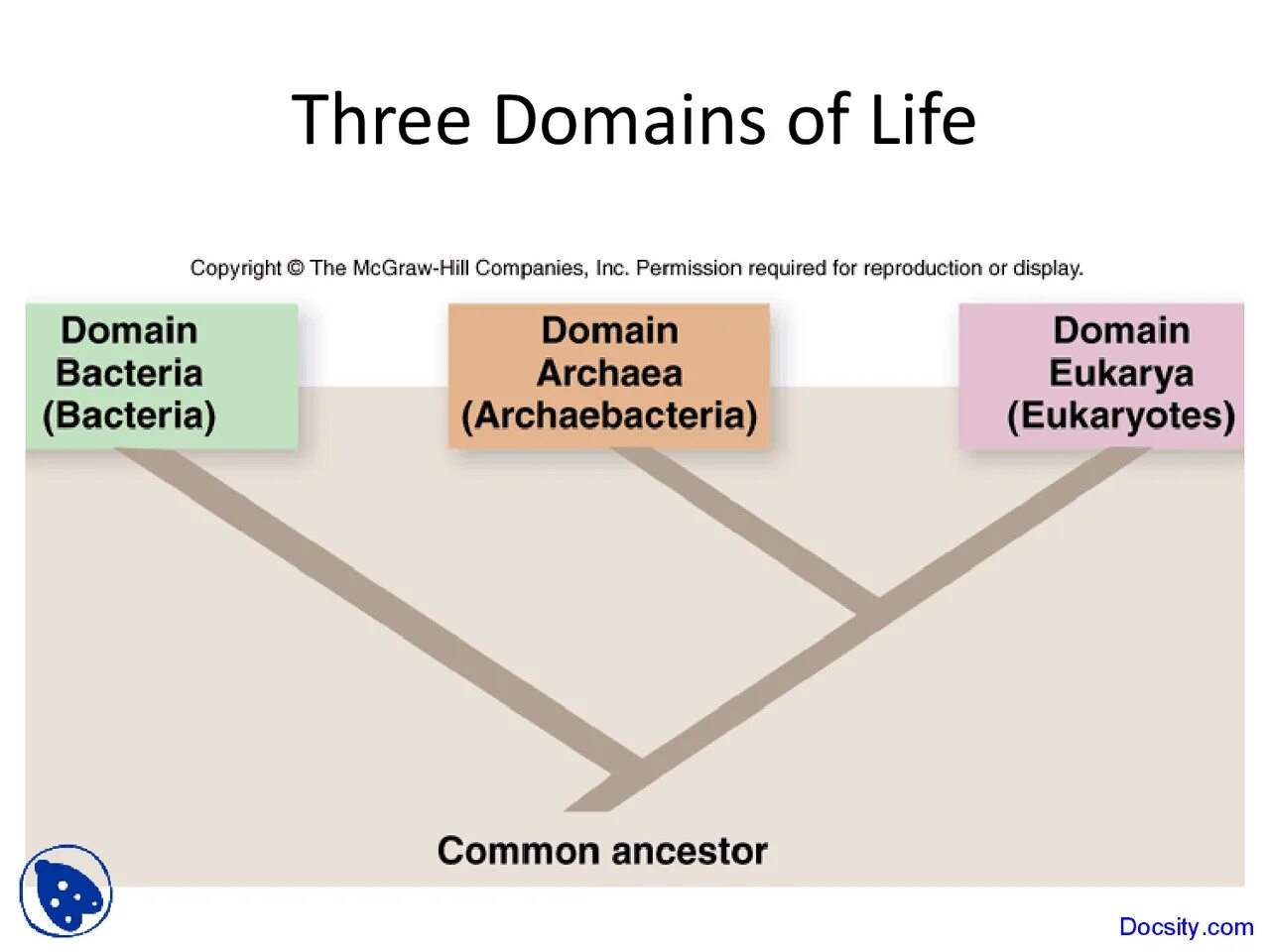 Three Domains of Life

Copyright © The McGraw-Hill Companies, Inc. Permission required for reproduction or display.

Domain Bacteria (Bacteria)

Domain Archaea (Archaebacteria)

Domain Eukarya (Eukaryotes)

Common ancestor

Docsity.com